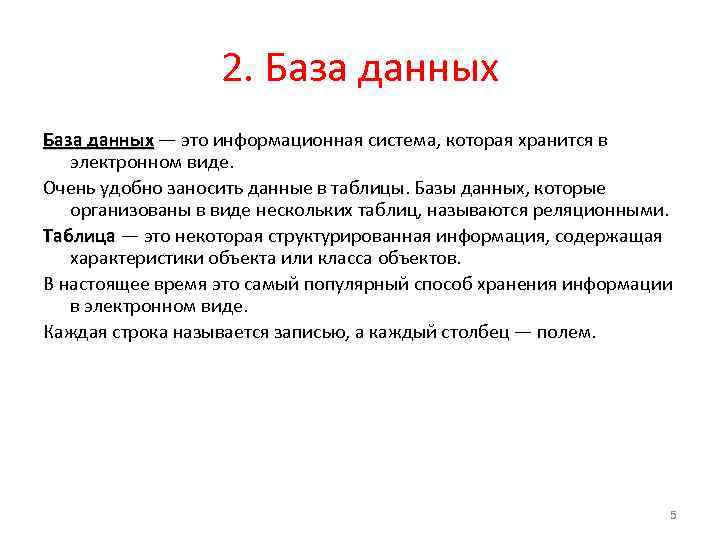 2. База данных

База данных — это информационная система, которая хранится в электронном виде.

Очень удобно заносить данные в таблицы. Базы данных, которые организованы в виде нескольких таблиц, называются реляционными.

Таблица — это некоторая структурированная информация, содержащая характеристики объекта или класса объектов.

В настоящее время это самый популярный способ хранения информации в электронном виде.

Каждая строка называется записью, а каждый столбец — полем.

5